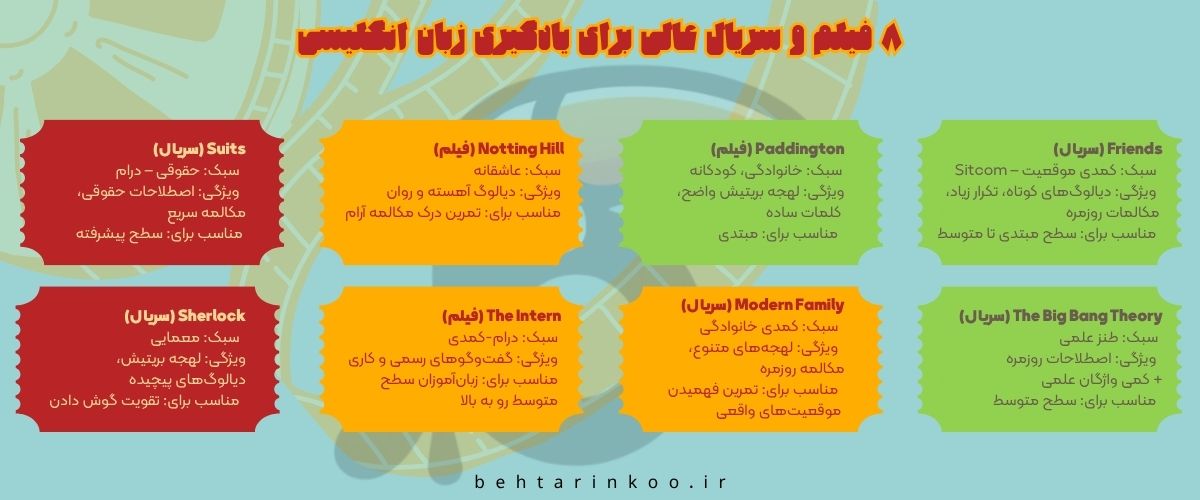 ۸ فیلم و سریال عالی برای یادگیری زبان انگلیسی

Friends (سریال)
سبک: کمدی موقعیت – Sitcom
ویژگی: دیالوگ‌های کوتاه، تکرار زیاد، مکالمات روزمره
مناسب برای: سطح مبتدی تا متوسط

Paddington (فیلم)
سبک: خانوادگی، کودکانه
ویژگی: لهجه بریتیش واضح، کلمات ساده
مناسب برای: مبتدی

Notting Hill (فیلم)
سبک: عاشقانه
ویژگی: دیالوگ آهسته و روان
مناسب برای: تمرین درک مکالمه آرام

Suits (سریال)
سبک: حقوقی – درام
ویژگی: اصطلاحات حقوقی، مکالمه سریع
مناسب برای: سطح پیشرفته

The Big Bang Theory (سریال)
سبک: طنز علمی
ویژگی: اصطلاحات روزمره + کمی واژگان علمی
مناسب برای: سطح متوسط

Modern Family (سریال)
سبک: کمدی خانوادگی
ویژگی: لهجه‌های متنوع، مکالمه روزمره
مناسب برای: تمرین فهمیدن موقعیت‌های واقعی

The Intern (فیلم)
سبک: درام-کمدی
ویژگی: گفت‌وگوهای رسمی و کاری
مناسب برای: زبان‌آموزان سطح متوسط رو به بالا

Sherlock (سریال)
سبک: معمایی
ویژگی: لهجه بریتیش، دیالوگ‌های پیچیده
مناسب برای: تقویت گوش دادن

behtarinkoo.ir